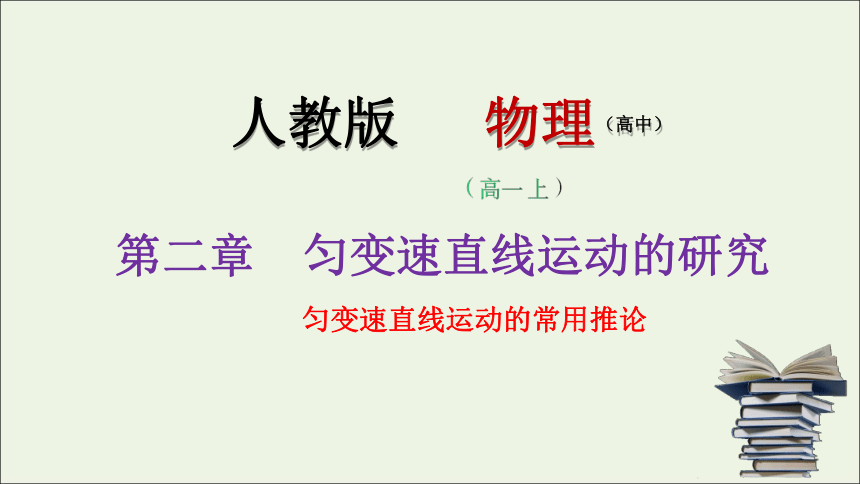 人教版　物理（高中）

（高一上）

第二章　匀变速直线运动的研究

匀变速直线运动的常用推论